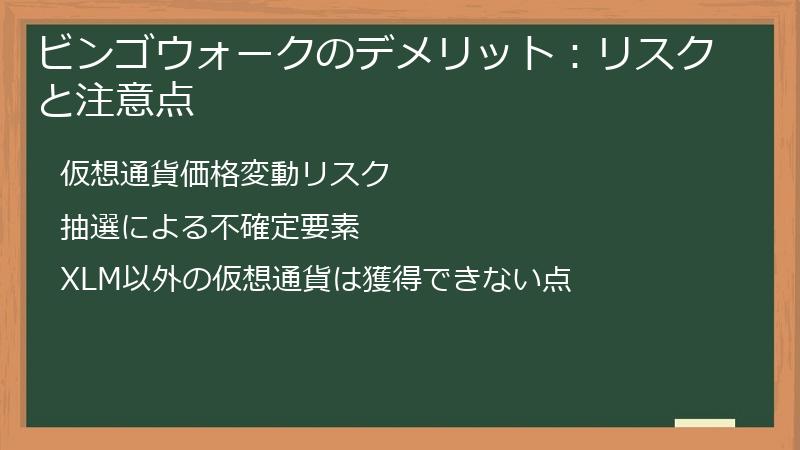 ビンゴウォークのデメリット：リスクと注意点

仮想通貨価格変動リスク

抽選による不確定要素

XLM以外の仮想通貨は獲得できない点